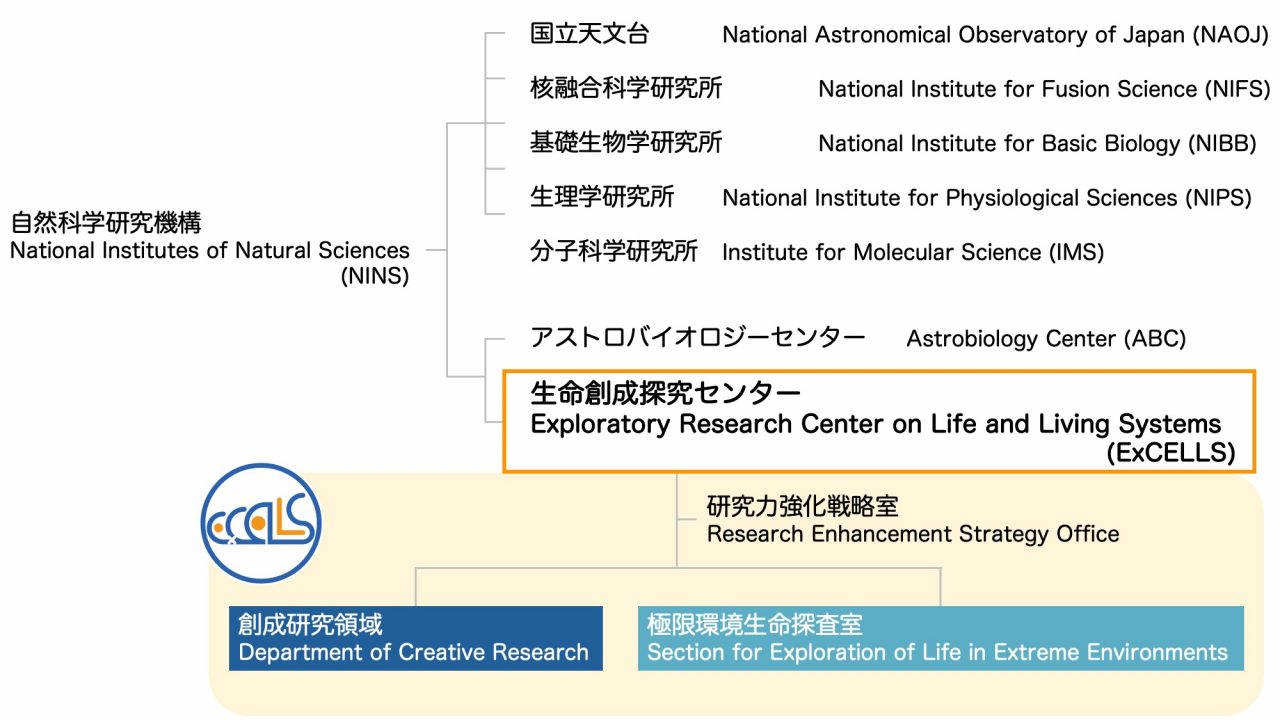 自然科学研究機構
National Institutes of Natural Sciences (NINS)

国立天文台 National Astronomical Observatory of Japan (NAOJ)

核融合科学研究所 National Institute for Fusion Science (NIFS)

基礎生物学研究所 National Institute for Basic Biology (NIBB)

生理学研究所 National Institute for Physiological Sciences (NIPS)

分子科学研究所 Institute for Molecular Science (IMS)

アストロバイオロジーセンター Astrobiology Center (ABC)

生命創成探究センター
Exploratory Research Center on Life and Living Systems (ExCELLS)

ExCELLS

研究力強化戦略室
Research Enhancement Strategy Office

創成研究領域
Department of Creative Research

極限環境生命探査室
Section for Exploration of Life in Extreme Environments